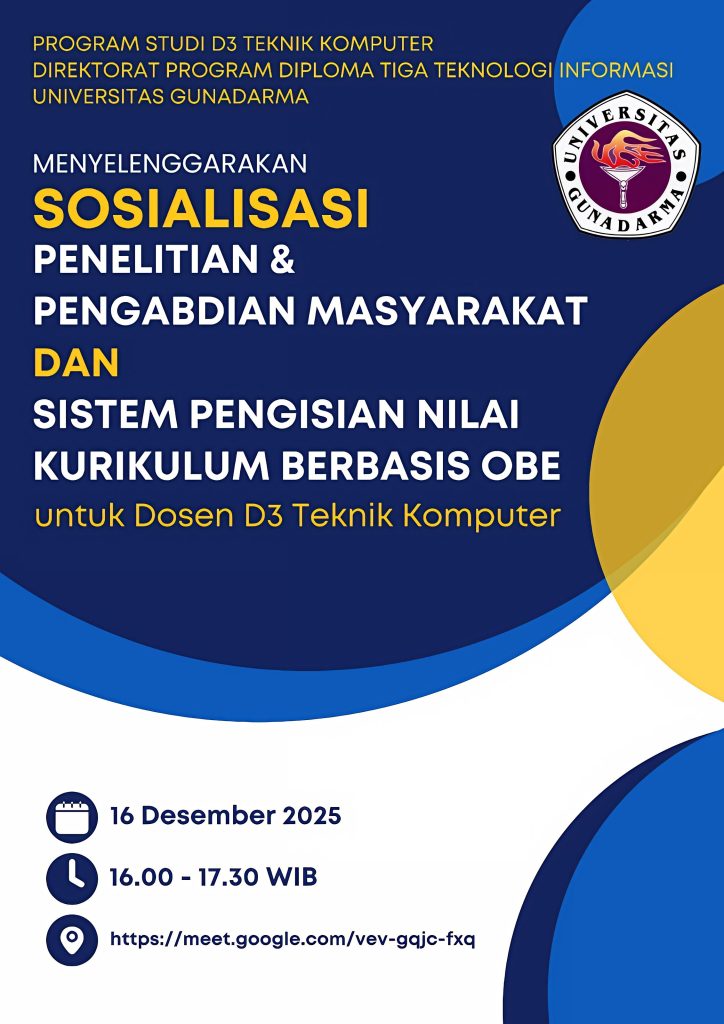 PROGRAM STUDI D3 TEKNIK KOMPUTER
DIREKTORAT PROGRAM DIPLOMA TIGA TEKNOLOGI INFORMASI
UNIVERSITAS GUNADARMA

UNIVERSITAS GUNADARMA

MENYELENGGARAKAN
SOSIALISASI
PENELITIAN &
PENGABDIAN MASYARAKAT
DAN
SISTEM PENGISIAN NILAI
KURIKULUM BERBASIS OBE
untuk Dosen D3 Teknik Komputer

16 Desember 2025

16.00 - 17.30 WIB

https://meet.google.com/vev-gqjc-fxq